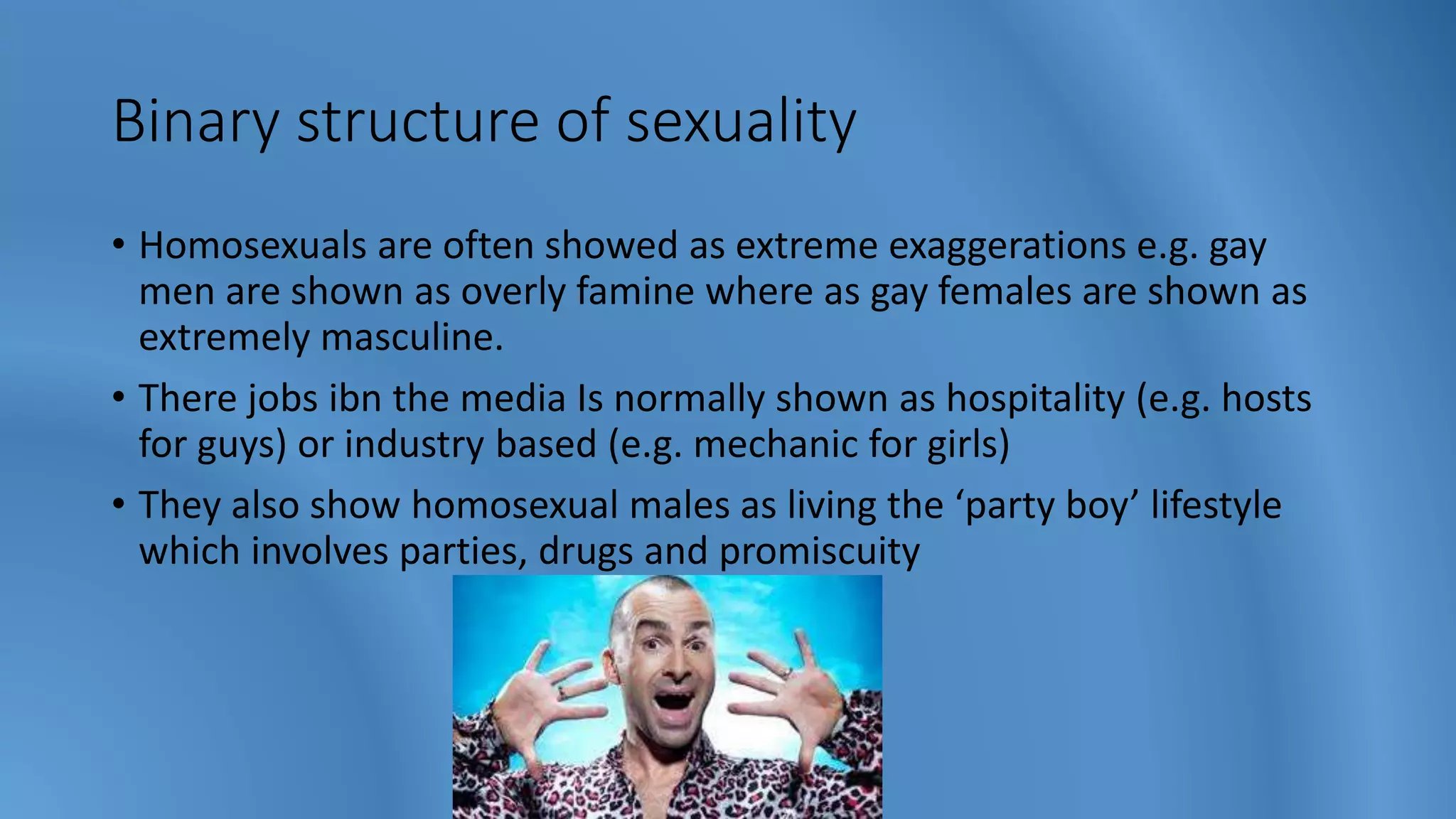 Binary structure of sexuality

• Homosexuals are often showed as extreme exaggerations e.g. gay men are shown as overly famine where as gay females are shown as extremely masculine.

• There jobs ibn the media Is normally shown as hospitality (e.g. hosts for guys) or industry based (e.g. mechanic for girls)

• They also show homosexual males as living the ‘party boy’ lifestyle which involves parties, drugs and promiscuity